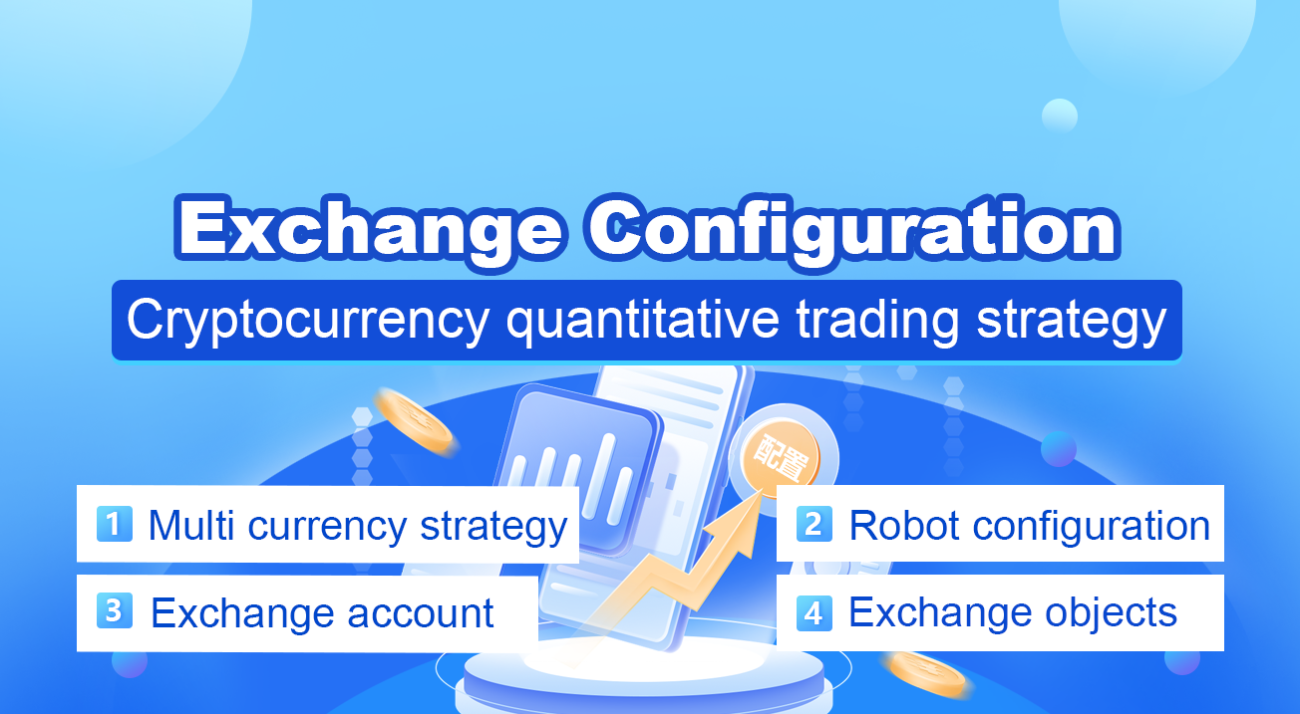 Exchange Configuration

Cryptocurrency quantitative trading strategy

配置

1 Multi currency strategy

2 Robot configuration

3 Exchange account

4 Exchange objects